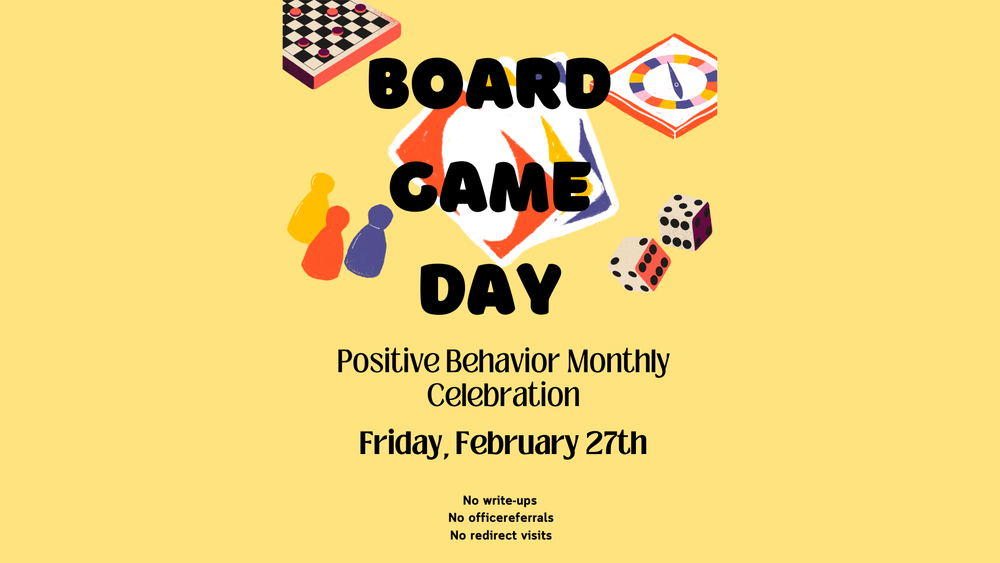 BOARD GAME DAY

Positive Behavior Monthly Celebration

Friday, February 27th

No write-ups
No officereferrals
No redirect visits